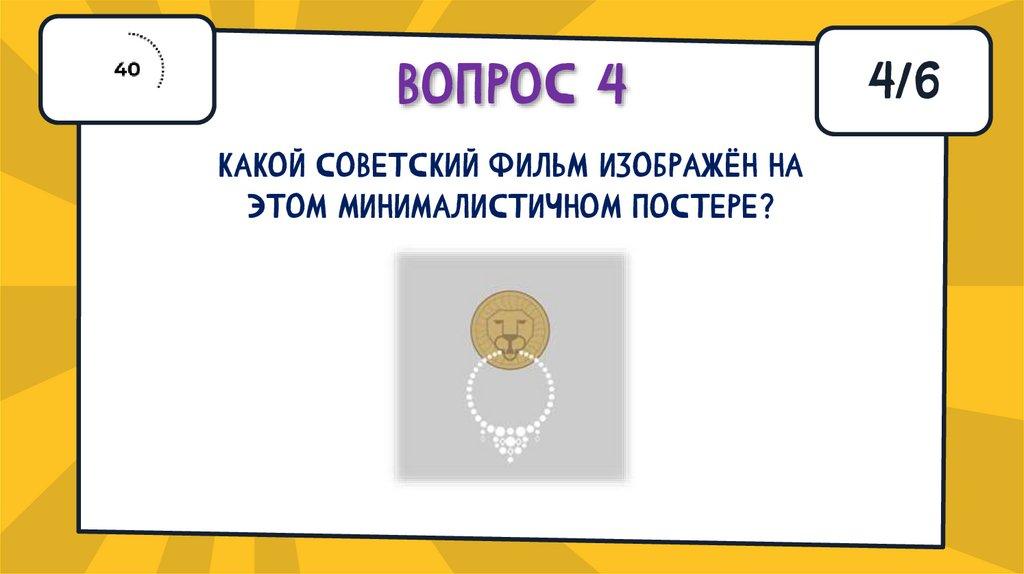 40

ВОПРОС 4

4/6

КАКОЙ СОВЕТСКИЙ ФИЛЬМ ИЗОБРАЖЁН НА ЭТОМ МИНИМАЛИСТИЧНОМ ПОСТЕРЕ?